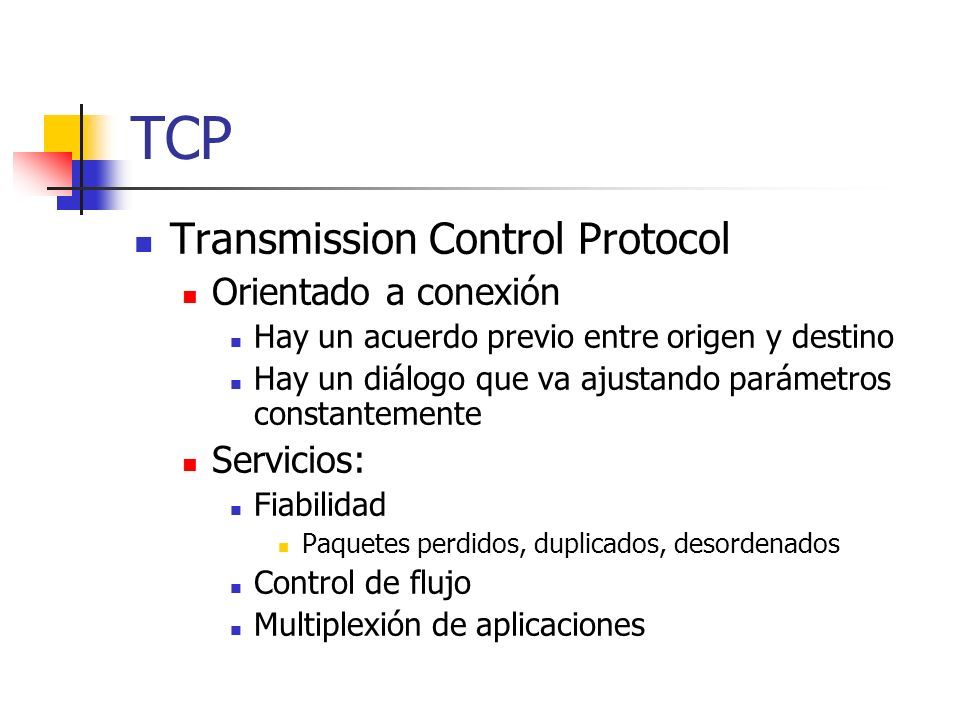 TCP

Transmission Control Protocol

Orientado a conexión

Hay un acuerdo previo entre origen y destino

Hay un diálogo que va ajustando parámetros constantemente

Servicios:

Fiabilidad

Paquetes perdidos, duplicados, desordenados

Control de flujo

Multiplexión de aplicaciones